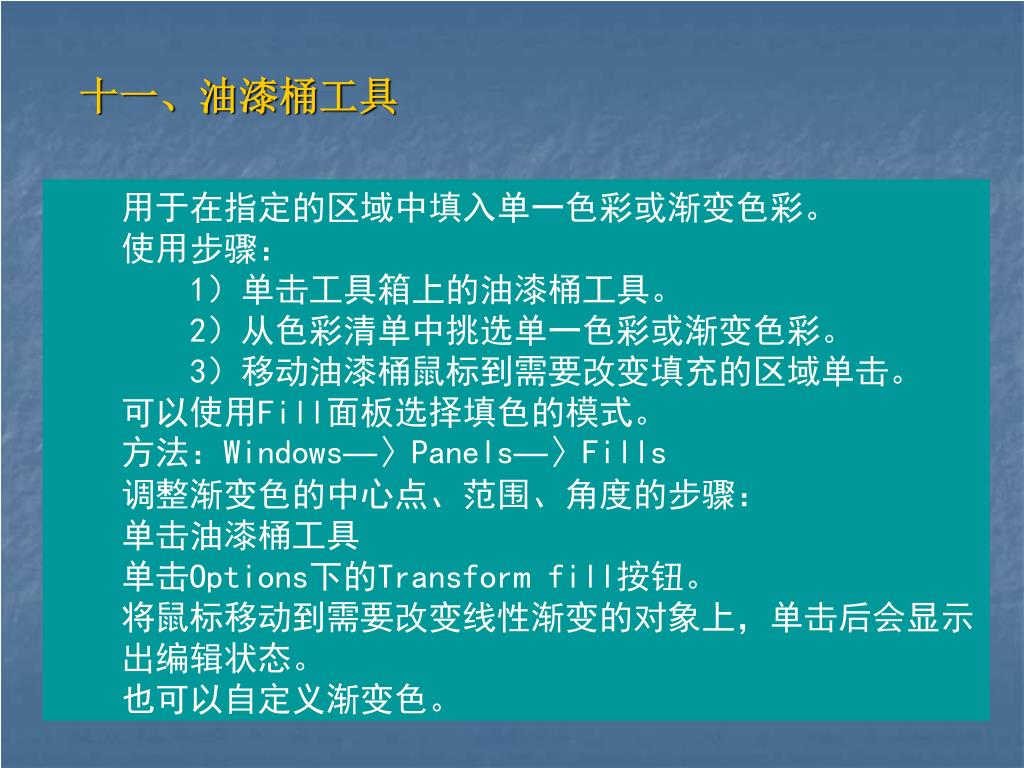 十一、油漆桶工具

用于在指定的区域中填入单一色彩或渐变色彩。
使用步骤：
1）单击工具箱上的油漆桶工具。
2）从色彩清单中挑选单一色彩或渐变色彩。
3）移动油漆桶鼠标到需要改变填充的区域单击。
可以使用Fill面板选择填色的模式。
方法：Windows—〉Panels—〉Fills
调整渐变色的中心点、范围、角度的步骤：
单击油漆桶工具
单击Options下的Transform fill按钮。
将鼠标移动到需要改变线性渐变的对象上，单击后会显示出编辑状态。
也可以自定义渐变色。